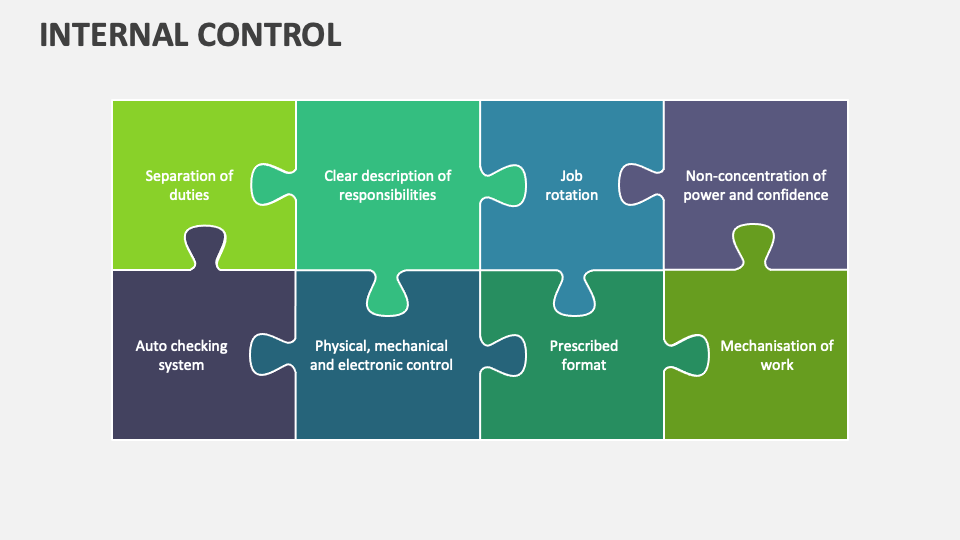 INTERNAL CONTROL

Separation of duties

Clear description of responsibilities

Job rotation

Non-concentration of power and confidence

Auto checking system

Physical, mechanical and electronic control

Prescribed format

Mechanisation of work